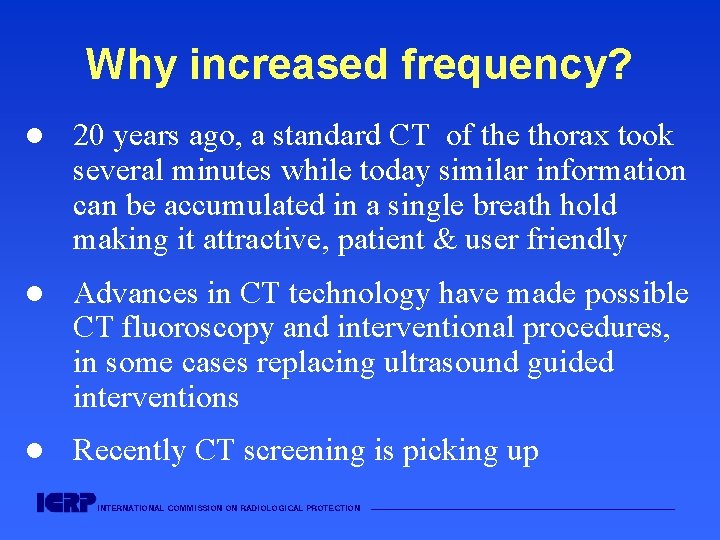 Why increased frequency?

● 20 years ago, a standard CT of the thorax took several minutes while today similar information can be accumulated in a single breath hold making it attractive, patient & user friendly

● Advances in CT technology have made possible CT fluoroscopy and interventional procedures, in some cases replacing ultrasound guided interventions

● Recently CT screening is picking up

ICRP INTERNATIONAL COMMISSION ON RADIOLOGICAL PROTECTION